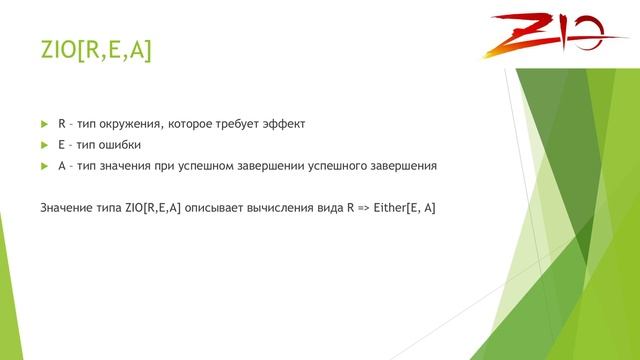 ZIO

ZIO[R,E,A]

R – тип окружения, которое требует эффект
E – тип ошибки
A – тип значения при успешном завершении успешного завершения

Значение типа ZIO[R,E,A] описывает вычисления вида R => Either[E, A]